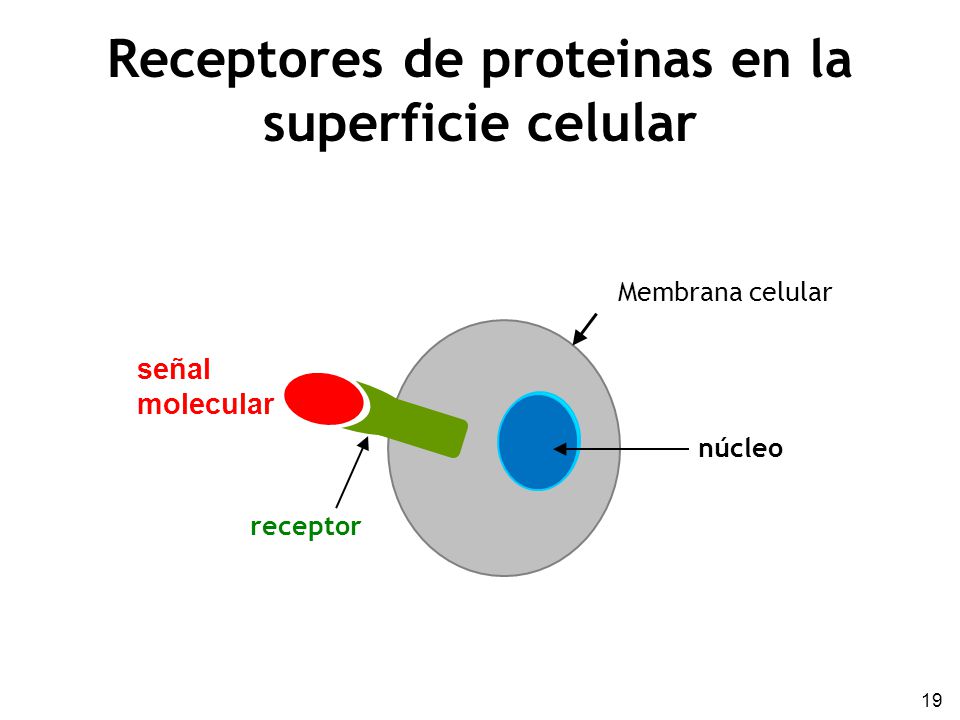 Receptores de proteinas en la superficie celular

Membrana celular

señal molecular

núcleo

receptor

19